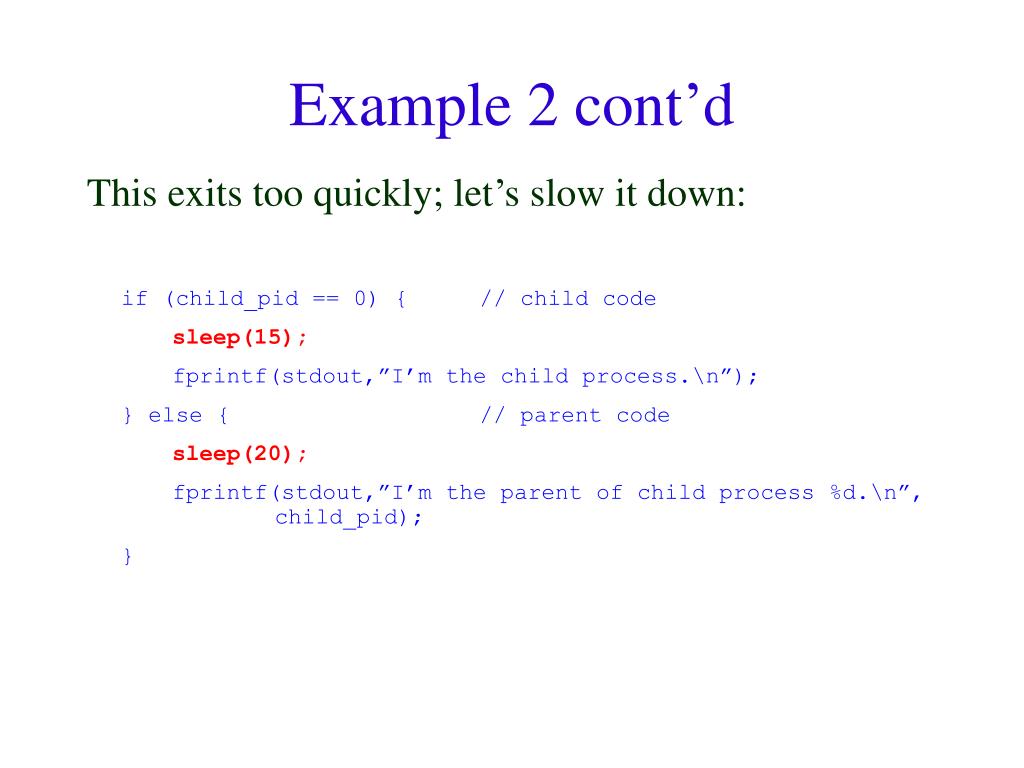 Example 2 cont’d

This exits too quickly; let’s slow it down:

if (child_pid == 0) { // child code
sleep(15);
fprintf(stdout,”I’m the child process.\n”);
} else { // parent code
sleep(20);
fprintf(stdout,”I’m the parent of child process %d.\n”, child_pid);
}